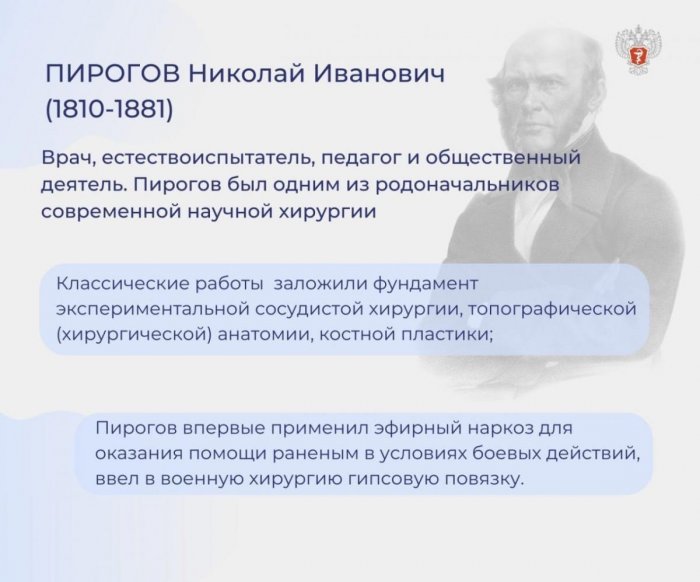 ПИРОГОВ Николай Иванович (1810-1881)

Врач, естествоиспытатель, педагог и общественный деятель. Пирогов был одним из родоначальников современной научной хирургии

Классические работы заложили фундамент экспериментальной сосудистой хирургии, топографической (хирургической) анатомии, костной пластики;

Пирогов впервые применил эфирный наркоз для оказания помощи раненым в условиях боевых действий, ввел в военную хирургию гипсовую повязку.